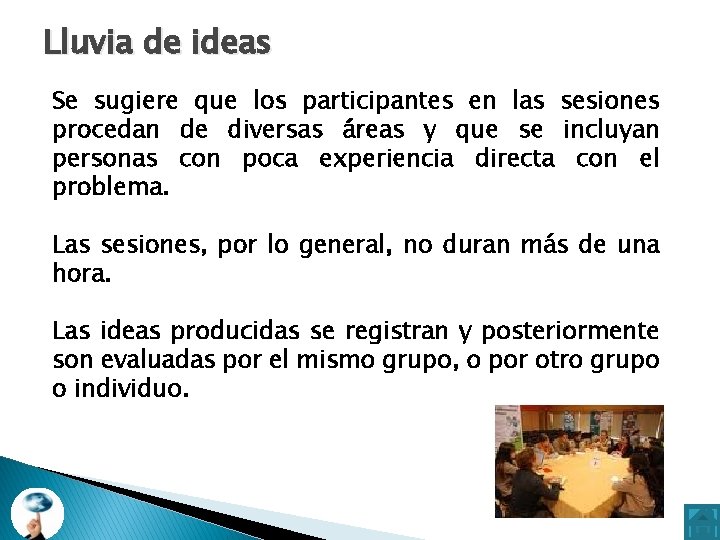 Lluvia de ideas

Se sugiere que los participantes en las sesiones procedan de diversas áreas y que se incluyan personas con poca experiencia directa con el problema.

Las sesiones, por lo general, no duran más de una hora.

Las ideas producidas se registran y posteriormente son evaluadas por el mismo grupo, o por otro grupo o individuo.